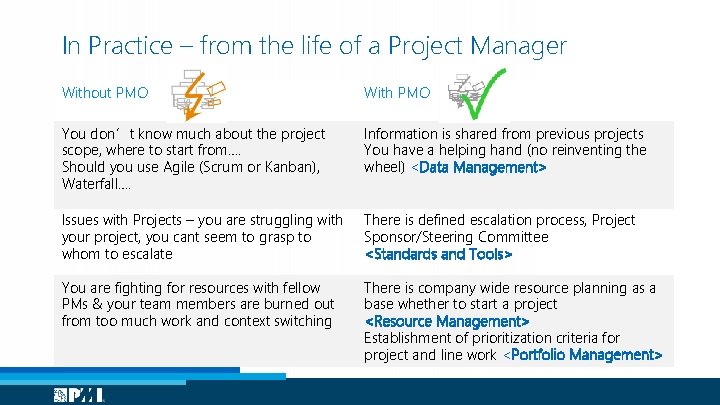 In Practice – from the life of a Project Manager

| Without PMO | With PMO |
|---|---|
| You don´t know much about the project scope, where to start from…. Should you use Agile (Scrum or Kanban), Waterfall…. | Information is shared from previous projects You have a helping hand (no reinventing the wheel) <Data Management> |
| Issues with Projects – you are struggling with your project, you cant seem to grasp to whom to escalate | There is defined escalation process, Project Sponsor/Steering Committee <Standards and Tools> |
| You are fighting for resources with fellow PMs & your team members are burned out from too much work and context switching | There is company wide resource planning as a base whether to start a project <Resource Management> Establishment of prioritization criteria for project and line work <Portfolio Management> |

PMI